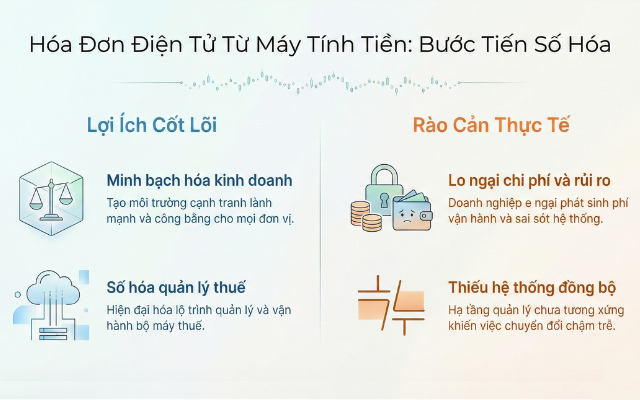 Hóa Đơn Điện Tử Từ Máy Tính Tiền: Bước Tiến Số Hóa

Lợi Ích Cốt Lõi

Minh bạch hóa kinh doanh

Tạo môi trường cạnh tranh lành mạnh và công bằng cho mọi đơn vị.

Số hóa quản lý thuế

Hiện đại hóa lộ trình quản lý và vận hành bộ máy thuế.

Rào Cản Thực Tế

Lo ngại chi phí và rủi ro

Doanh nghiệp e ngại phát sinh phí vận hành và sai sót hệ thống.

Thiếu hệ thống đồng bộ

Hạ tầng quản lý chưa tương xứng khiến việc chuyển đổi chậm trễ.